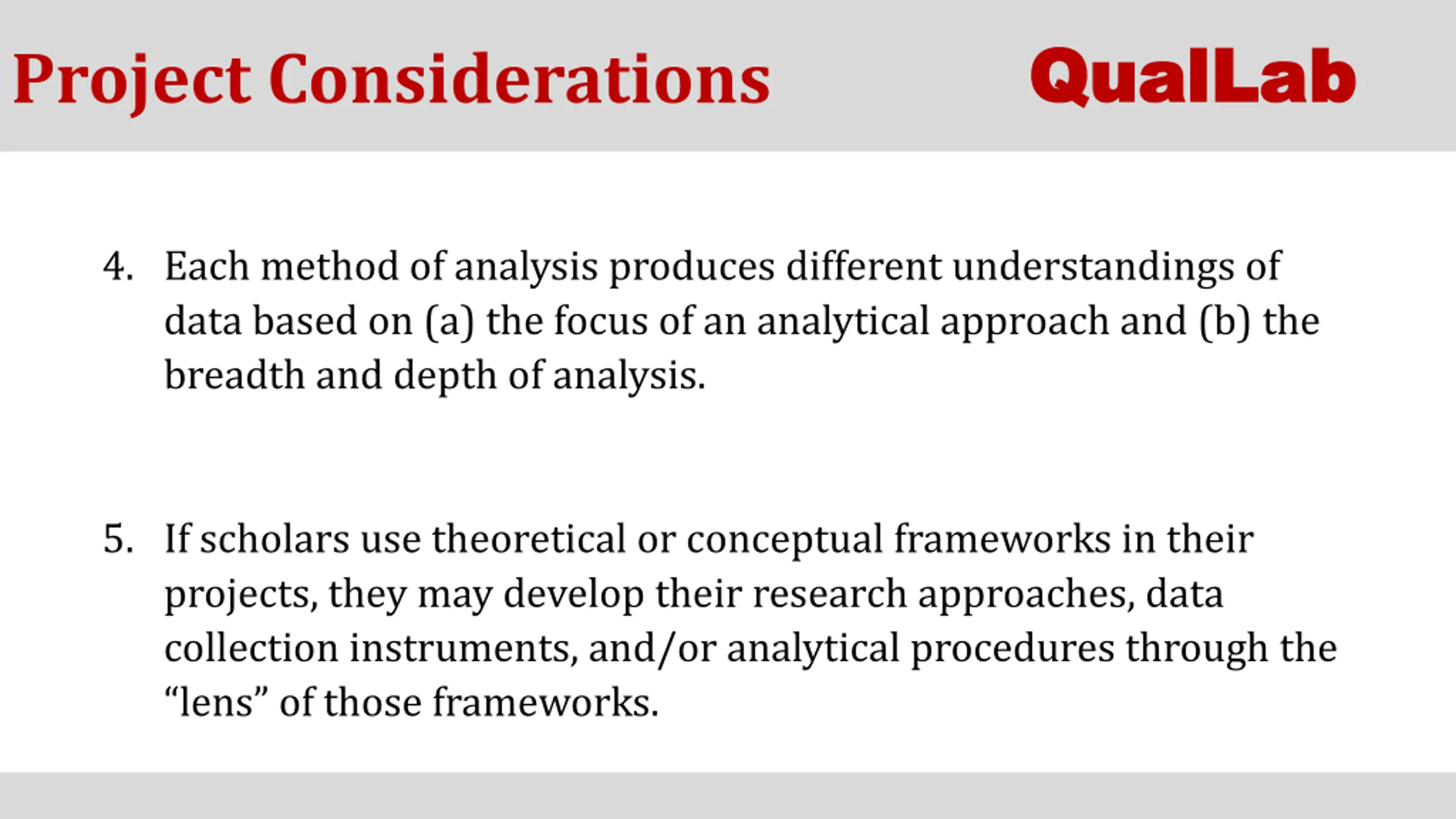 Project Considerations

QualLab

4. Each method of analysis produces different understandings of data based on (a) the focus of an analytical approach and (b) the breadth and depth of analysis.

5. If scholars use theoretical or conceptual frameworks in their projects, they may develop their research approaches, data collection instruments, and/or analytical procedures through the “lens” of those frameworks.